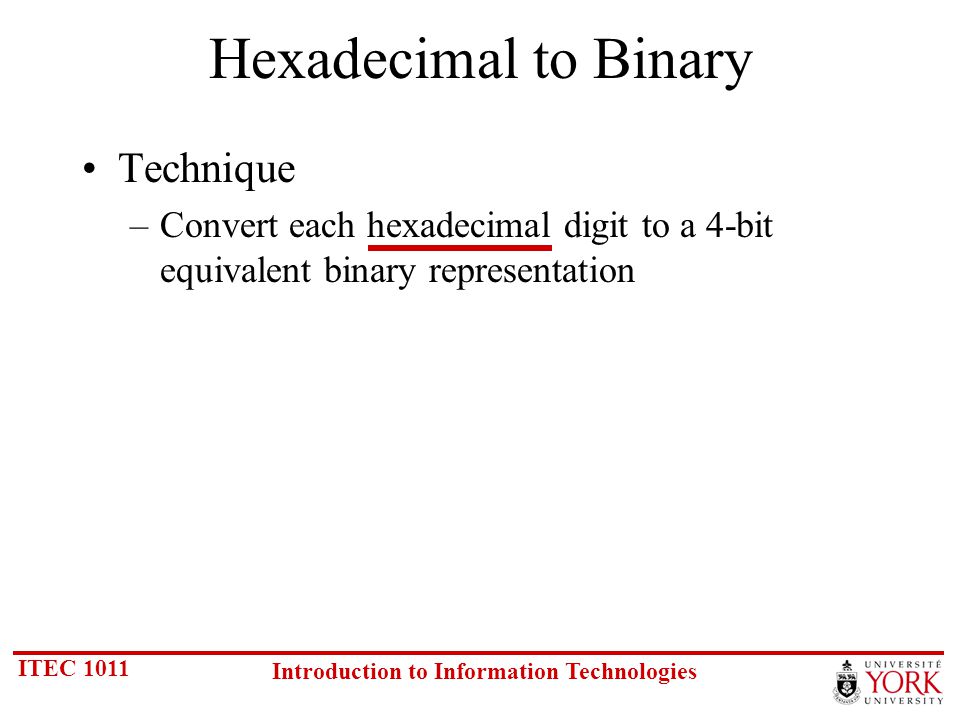 Hexadecimal to Binary

• Technique
– Convert each hexadecimal digit to a 4-bit equivalent binary representation

ITEC 1011

Introduction to Information Technologies

UNIVERSITÉ
YORK
UNIVERSITY